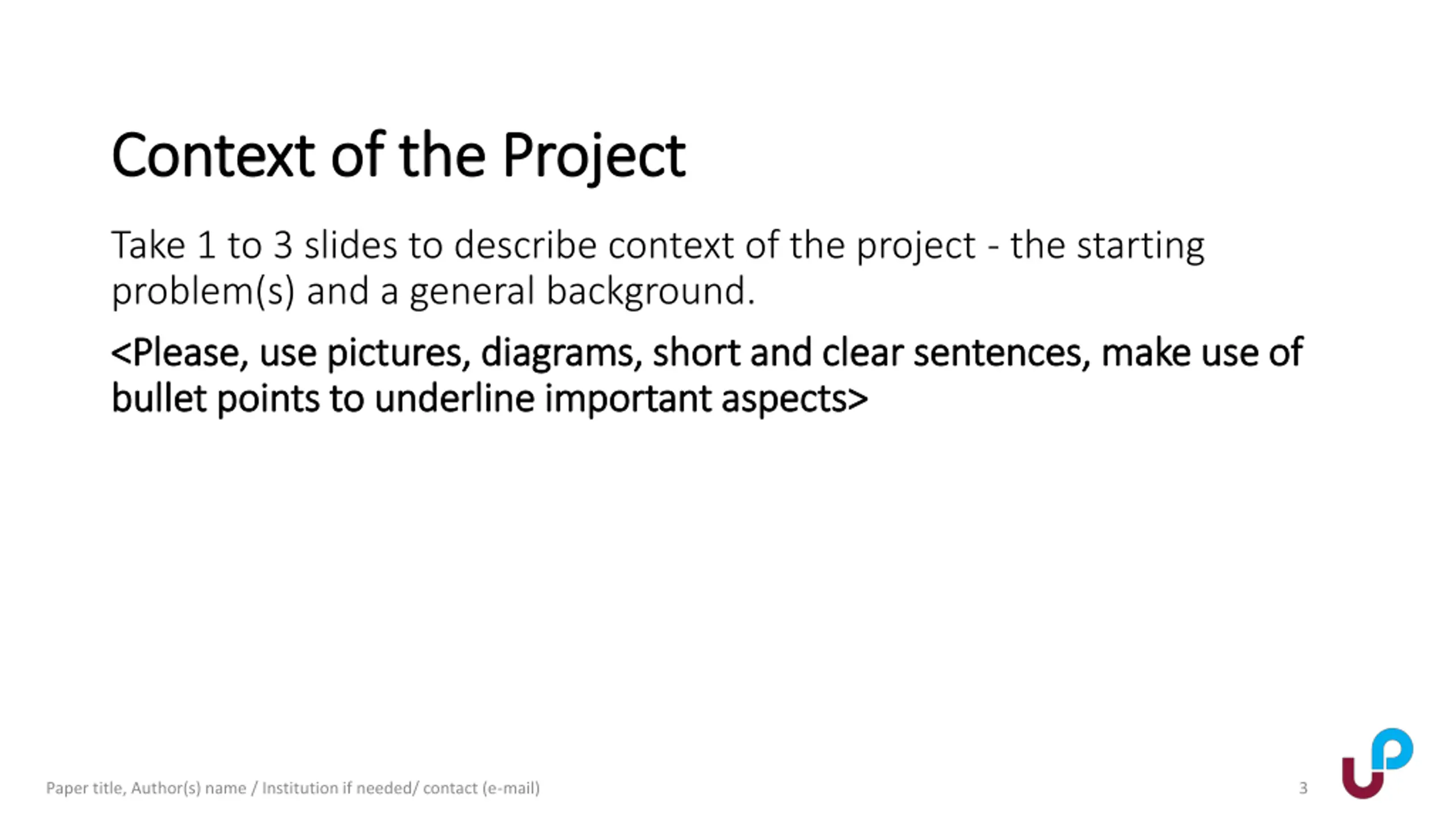 Context of the Project

Take 1 to 3 slides to describe context of the project - the starting problem(s) and a general background.

<Please, use pictures, diagrams, short and clear sentences, make use of bullet points to underline important aspects>

Paper title, Author(s) name / Institution if needed/ contact (e-mail)

3